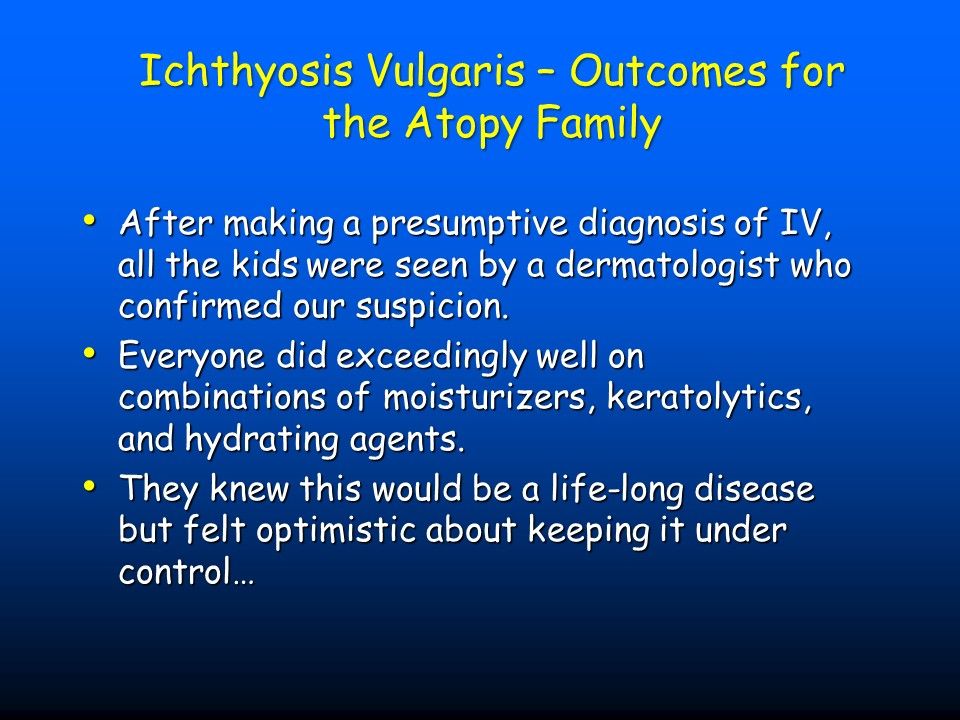 Ichthyosis Vulgaris – Outcomes for the Atopy Family

• After making a presumptive diagnosis of IV, all the kids were seen by a dermatologist who confirmed our suspicion.
• Everyone did exceedingly well on combinations of moisturizers, keratolytics, and hydrating agents.
• They knew this would be a life-long disease but felt optimistic about keeping it under control…